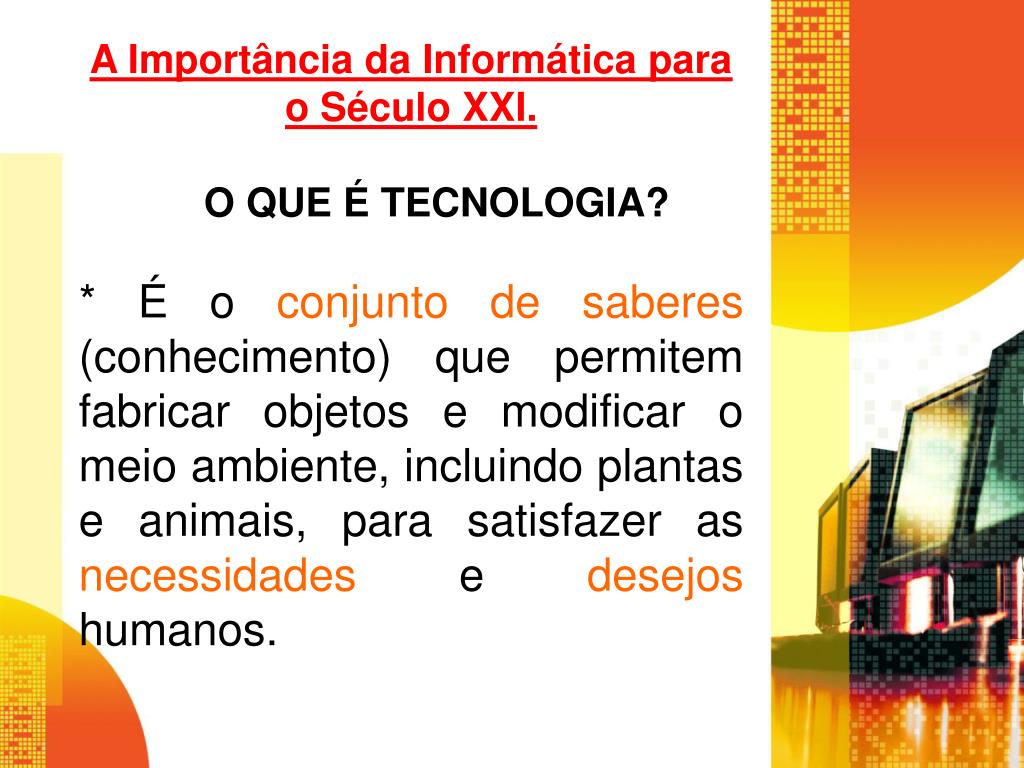 A Importância da Informática para o Século XXI.

O QUE É TECNOLOGIA?

* É o conjunto de saberes (conhecimento) que permitem fabricar objetos e modificar o meio ambiente, incluindo plantas e animais, para satisfazer as necessidades e desejos humanos.